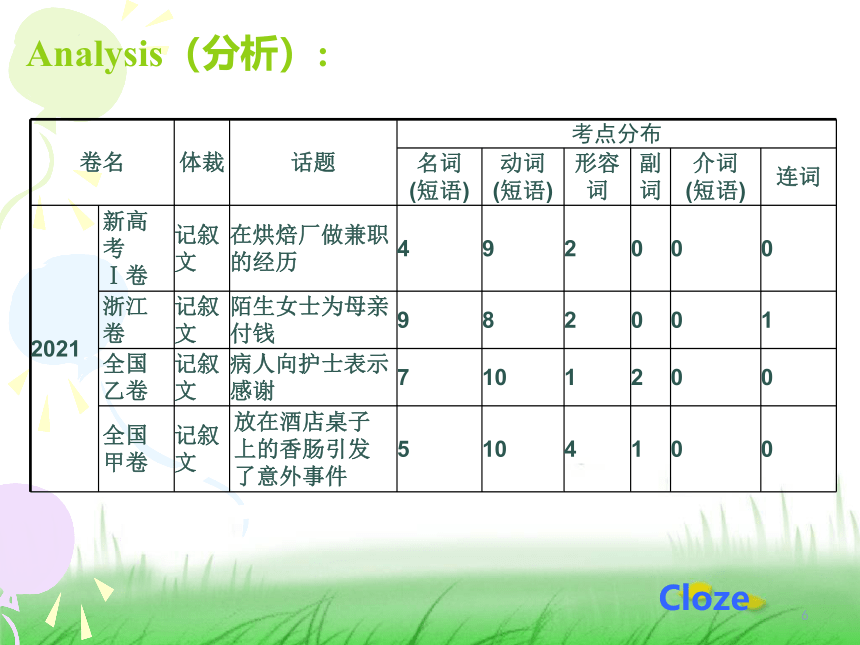 Analysis（分析）：

| 卷名 | | 体裁 | 话题 | 考点分布 | | | | | |
|---|---|---|---|---|---|---|---|---|---|
| | | | | 名词(短语) | 动词(短语) | 形容词 | 副词 | 介词(短语) | 连词 |
| 2021 | 新高考Ⅰ卷 | 记叙文 | 在烘焙厂做兼职的经历 | 4 | 9 | 2 | 0 | 0 | 0 |
| | 浙江卷 | 记叙文 | 陌生女士为母亲付钱 | 9 | 8 | 2 | 0 | 0 | 1 |
| | 全国乙卷 | 记叙文 | 病人向护士表示感谢 | 7 | 10 | 1 | 2 | 0 | 0 |
| | 全国甲卷 | 记叙文 | 放在酒店桌子上的香肠引发了意外事件 | 5 | 10 | 4 | 1 | 0 | 0 |

Cloze

6